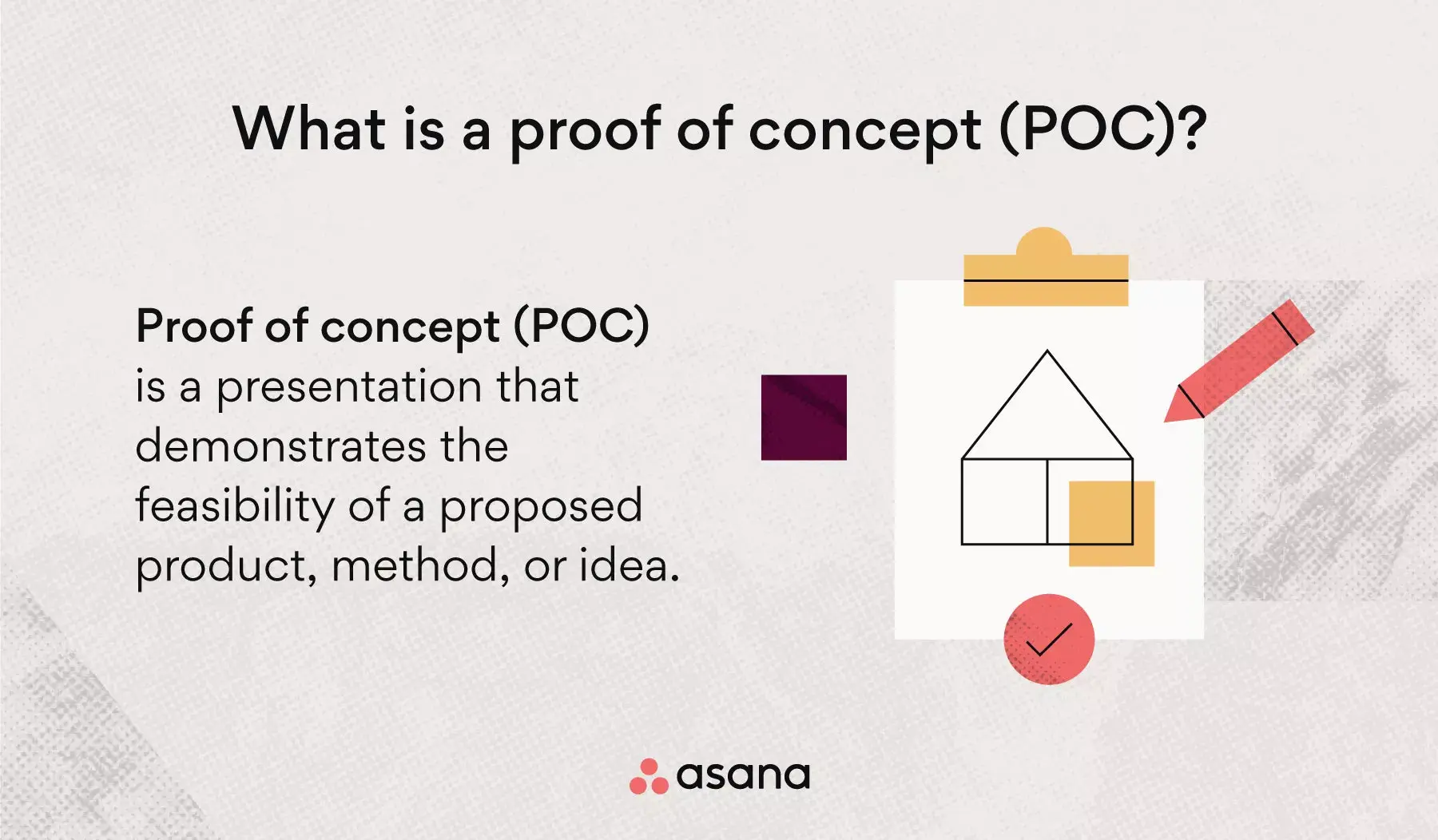 What is a proof of concept (POC)?

Proof of concept (POC) is a presentation that demonstrates the feasibility of a proposed product, method, or idea.

asana